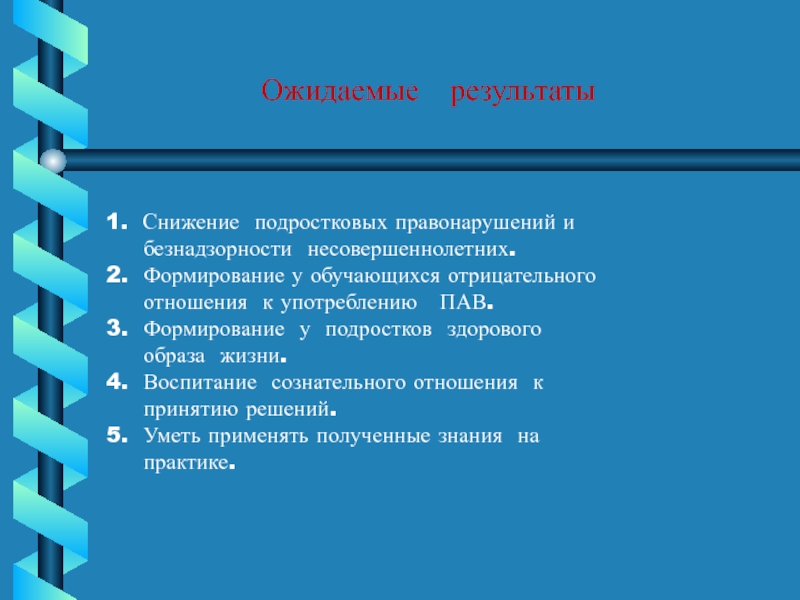 Ожидаемые результаты

1. Снижение подростковых правонарушений и безнадзорности несовершеннолетних.
2. Формирование у обучающихся отрицательного отношения к употреблению ПАВ.
3. Формирование у подростков здорового образа жизни.
4. Воспитание сознательного отношения к принятию решений.
5. Уметь применять полученные знания на практике.